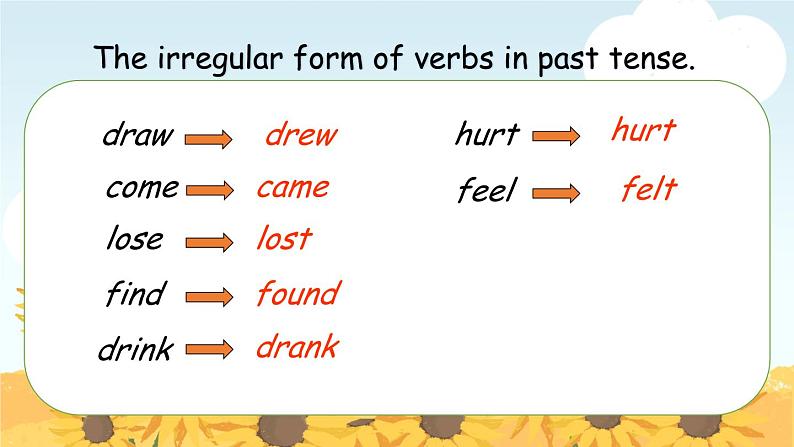 The irregular form of verbs in past tense.

draw → drew
come → came
lose → lost
find → found
drink → drank

hurt → hurt
feel → felt